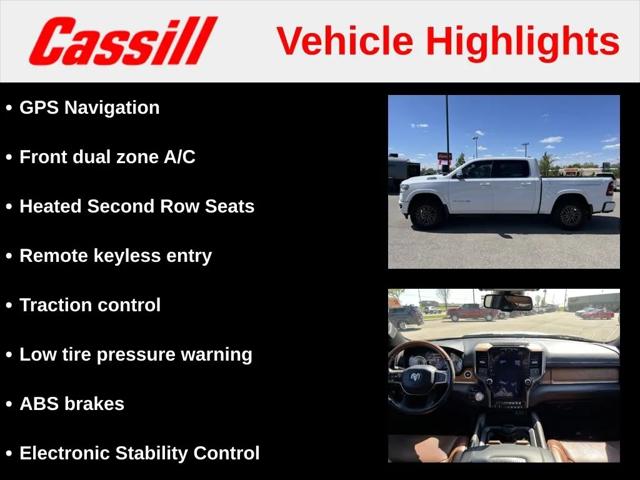 Cassill Vehicle Highlights

• GPS Navigation
• Front dual zone A/C
• Heated Second Row Seats
• Remote keyless entry
• Traction control
• Low tire pressure warning
• ABS brakes
• Electronic Stability Control